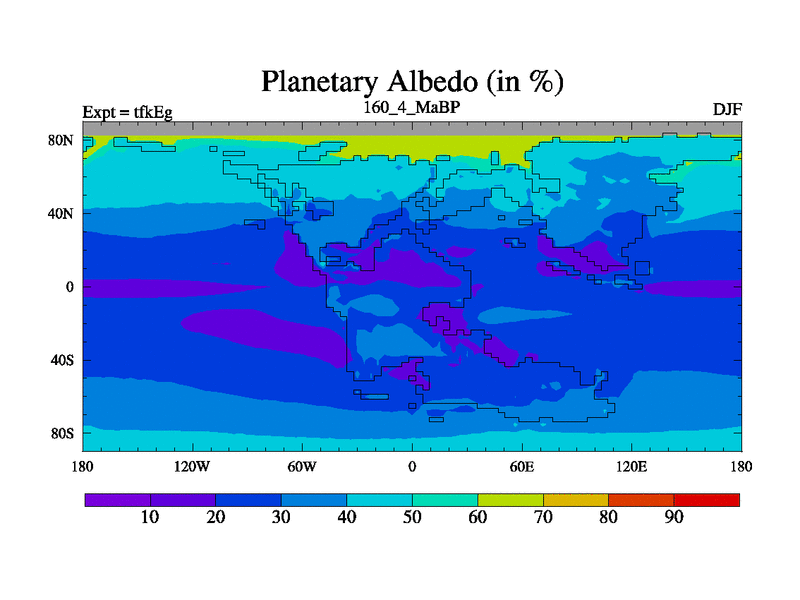 Planetary Albedo (in %)

Expt = tfkEg

160_4_MaBP

DJF

80N

40N

0

40S

80S

180

120W

60W

0

60E

120E

180

10

20

30

40

50

60

70

80

90